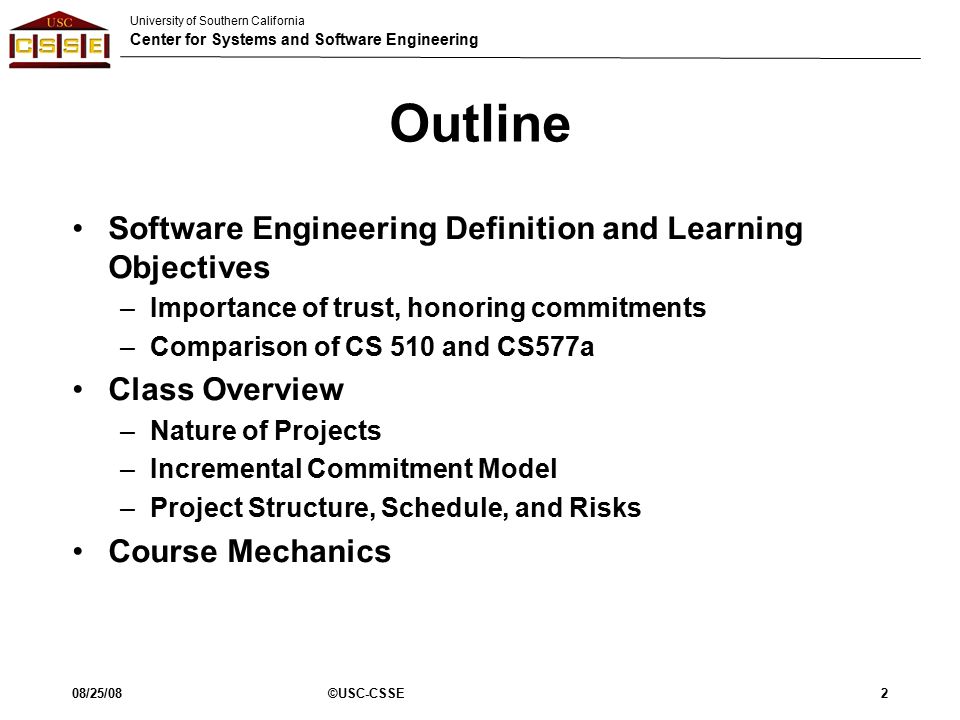 USC
CSSE

University of Southern California
Center for Systems and Software Engineering

Outline

• Software Engineering Definition and Learning Objectives
– Importance of trust, honoring commitments
– Comparison of CS 510 and CS577a
• Class Overview
– Nature of Projects
– Incremental Commitment Model
– Project Structure, Schedule, and Risks
• Course Mechanics

08/25/08
©USC-CSSE
2